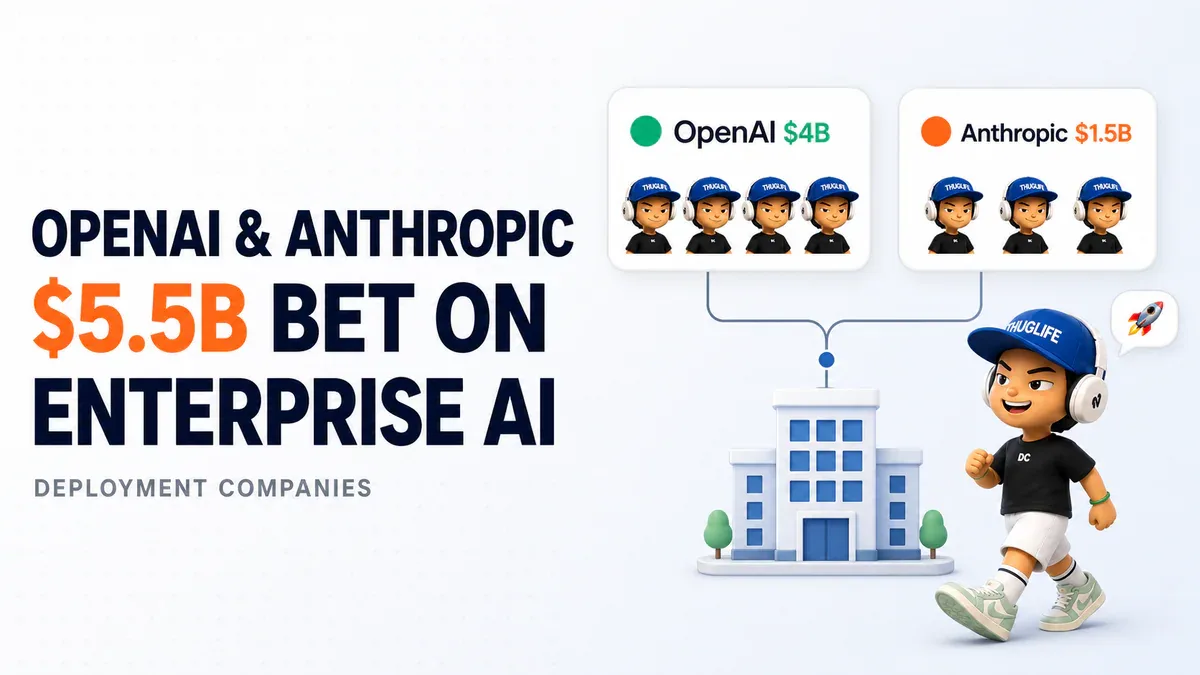 OPENAI & ANTHROPIC
$5.5B BET ON ENTERPRISE AI

DEPLOYMENT COMPANIES

OpenAI $4B

THUGLIFE THUGLIFE THUGLIFE THUGLIFE

Anthropic $1.5B

THUGLIFE THUGLIFE THUGLIFE

THUGLIFE

DC